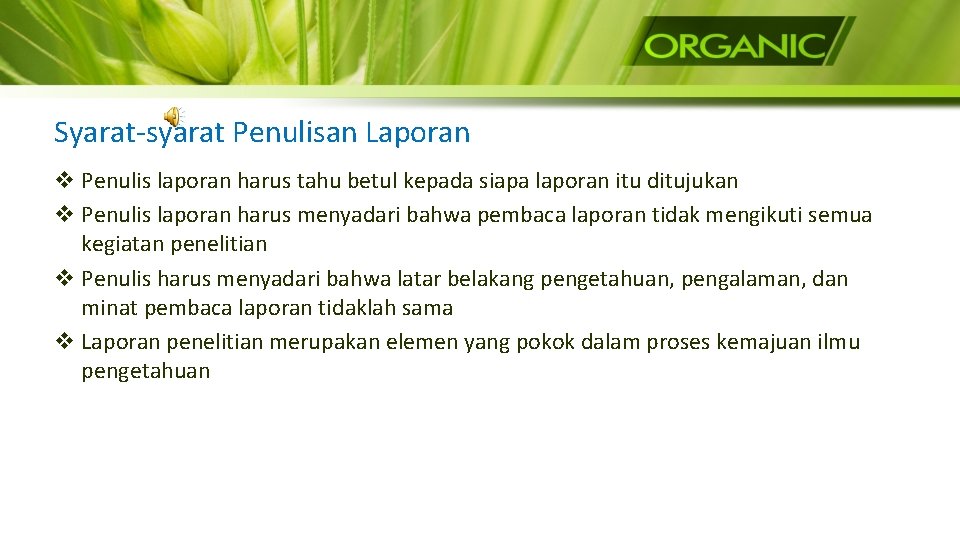 ORGANIC

Syarat-syarat Penulisan Laporan

❖ Penulis laporan harus tahu betul kepada siapa laporan itu ditujukan
❖ Penulis laporan harus menyadari bahwa pembaca laporan tidak mengikuti semua kegiatan penelitian
❖ Penulis harus menyadari bahwa latar belakang pengetahuan, pengalaman, dan minat pembaca laporan tidaklah sama
❖ Laporan penelitian merupakan elemen yang pokok dalam proses kemajuan ilmu pengetahuan